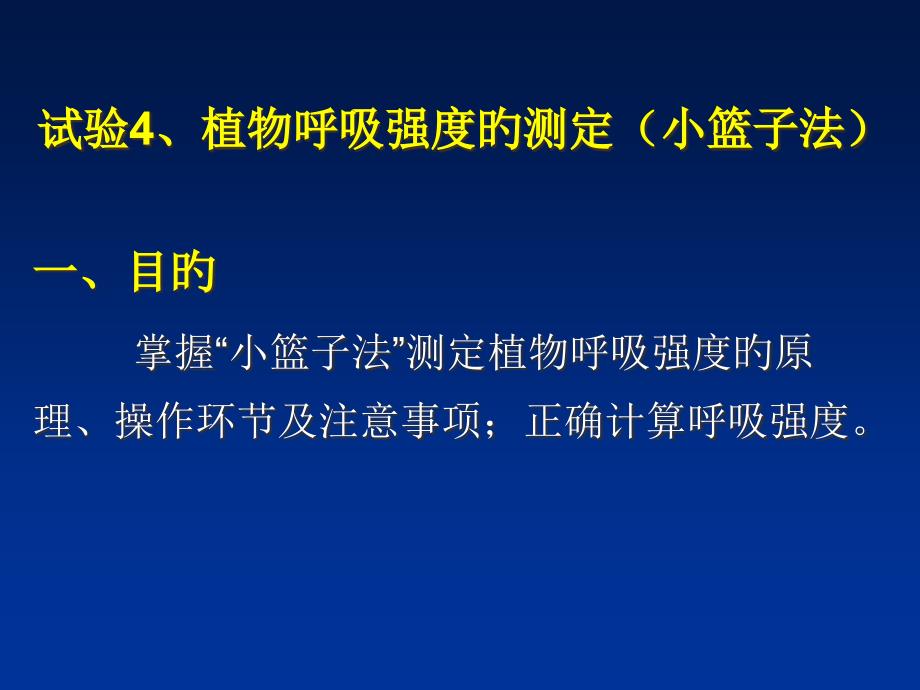 试验4、植物呼吸强度的测定（小篮子法）

一、目的

掌握“小篮子法”测定植物呼吸强度的原理、操作环节及注意事项；正确计算呼吸强度。